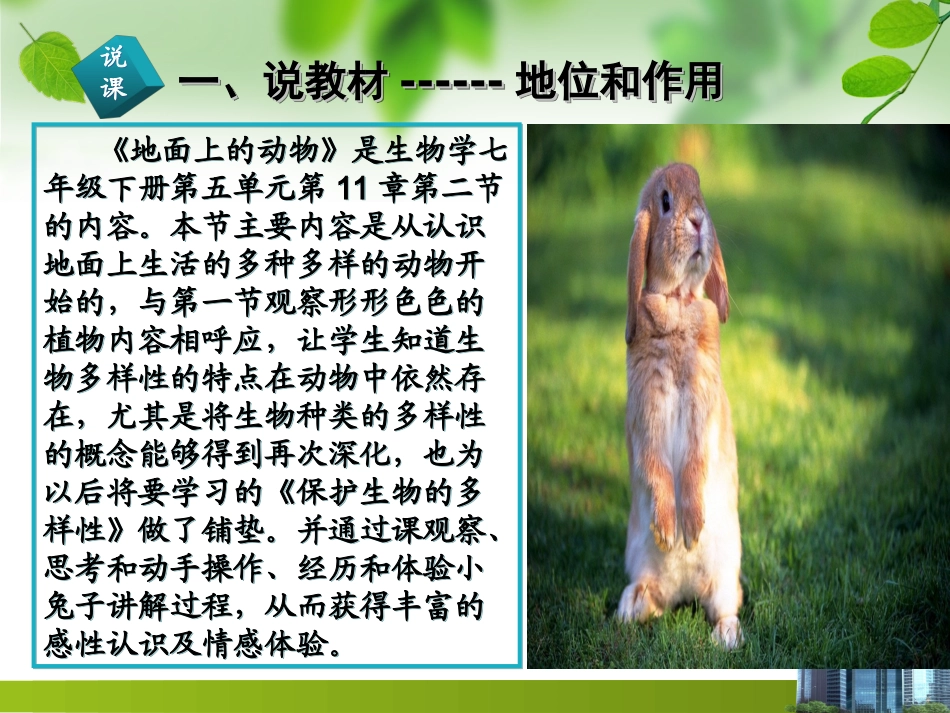 说课

一、说教材 ------ 地位和作用

《地面上的动物》是生物学七年级下册第五单元第 11 章第二节的内容。本节主要内容是从认识地面上生活的多种多样的动物开始的，与第一节观察形形色色的植物内容相呼应，让学生知道生物多样性的特点在动物中依然存在，尤其是将生物种类的多样性的概念能够得到再次深化，也为以后将要学习的《保护生物的多样性》做了铺垫。并通过课观察、思考和动手操作、经历和体验小兔子讲解过程，从而获得丰富的感性认识及情感体验。